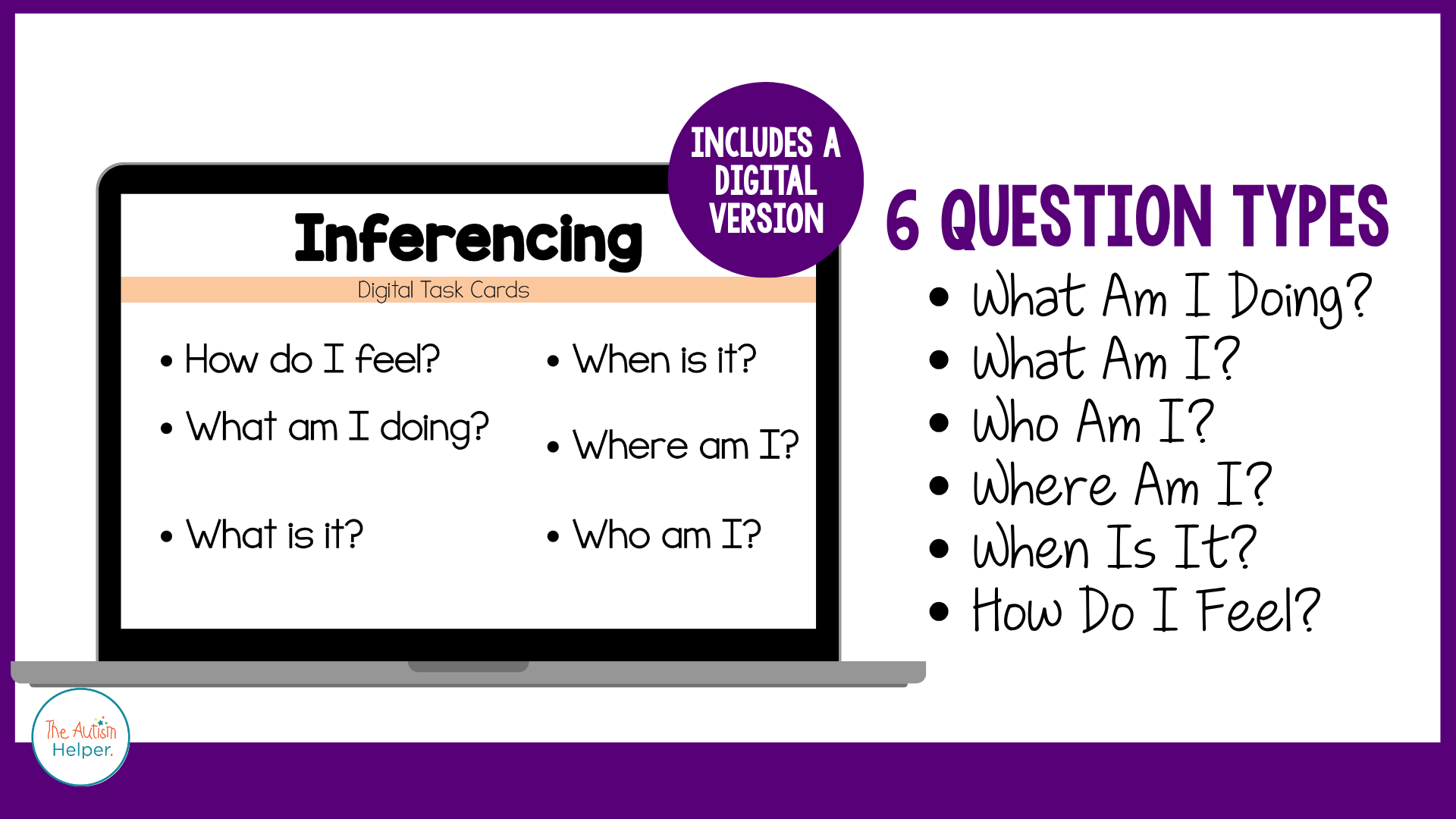 Inferencing

Digital Task Cards

• How do I feel?
• What am I doing?
• What is it?

• When is it?
• Where am I?
• Who am I?

INCLUDES A DIGITAL VERSION

6 QUESTION TYPES

• What Am I Doing?
• What Am I?
• Who Am I?
• Where Am I?
• When Is It?
• How Do I Feel?

The Autism Helper.